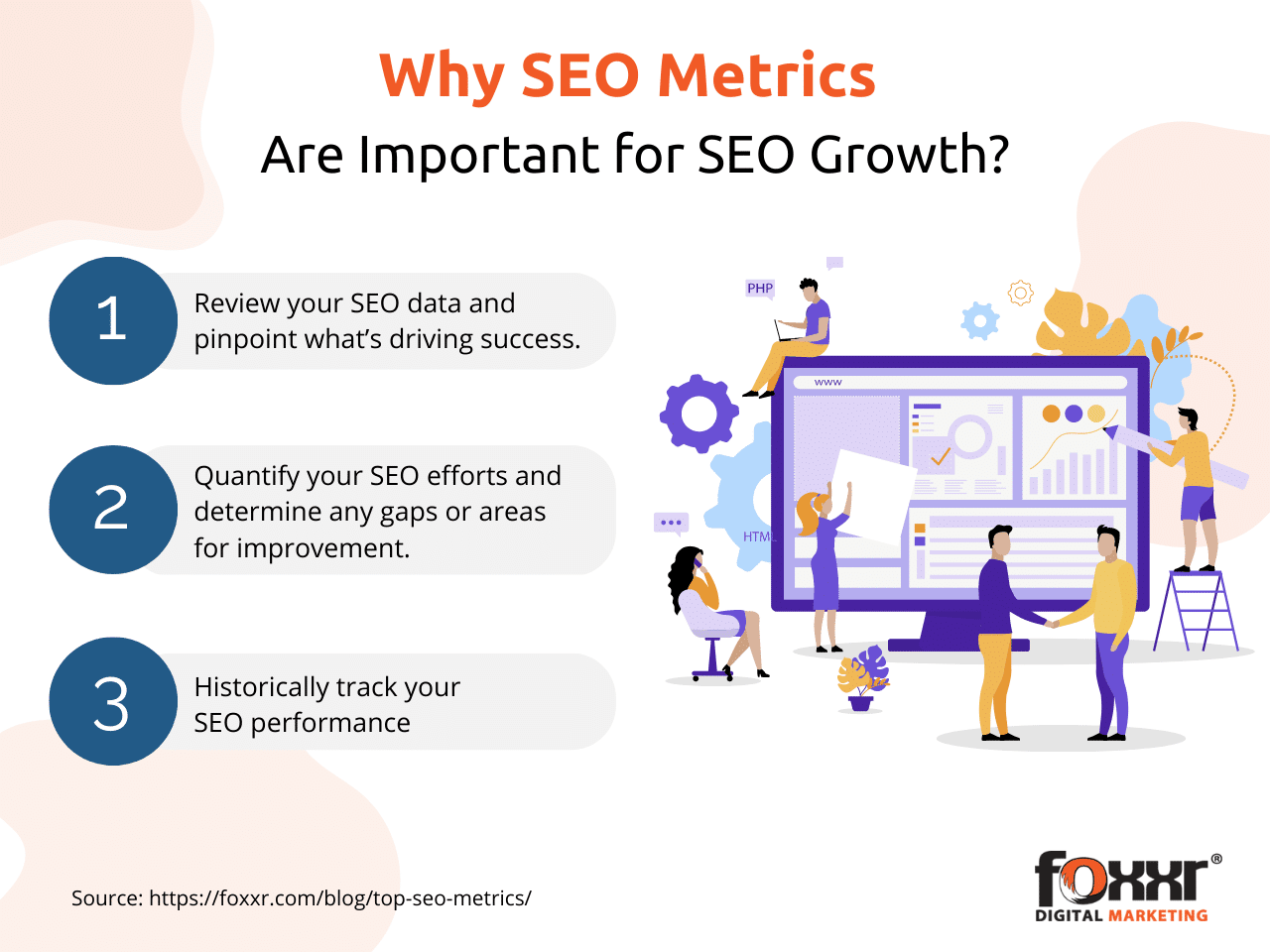 Why SEO Metrics
Are Important for SEO Growth?

1 Review your SEO data and pinpoint what's driving success.

2 Quantify your SEO efforts and determine any gaps or areas for improvement.

3 Historically track your SEO performance

PHP
www
HTM

Source: https://foxxr.com/blog/top-seo-metrics/

foxxr®
DIGITAL MARKETING